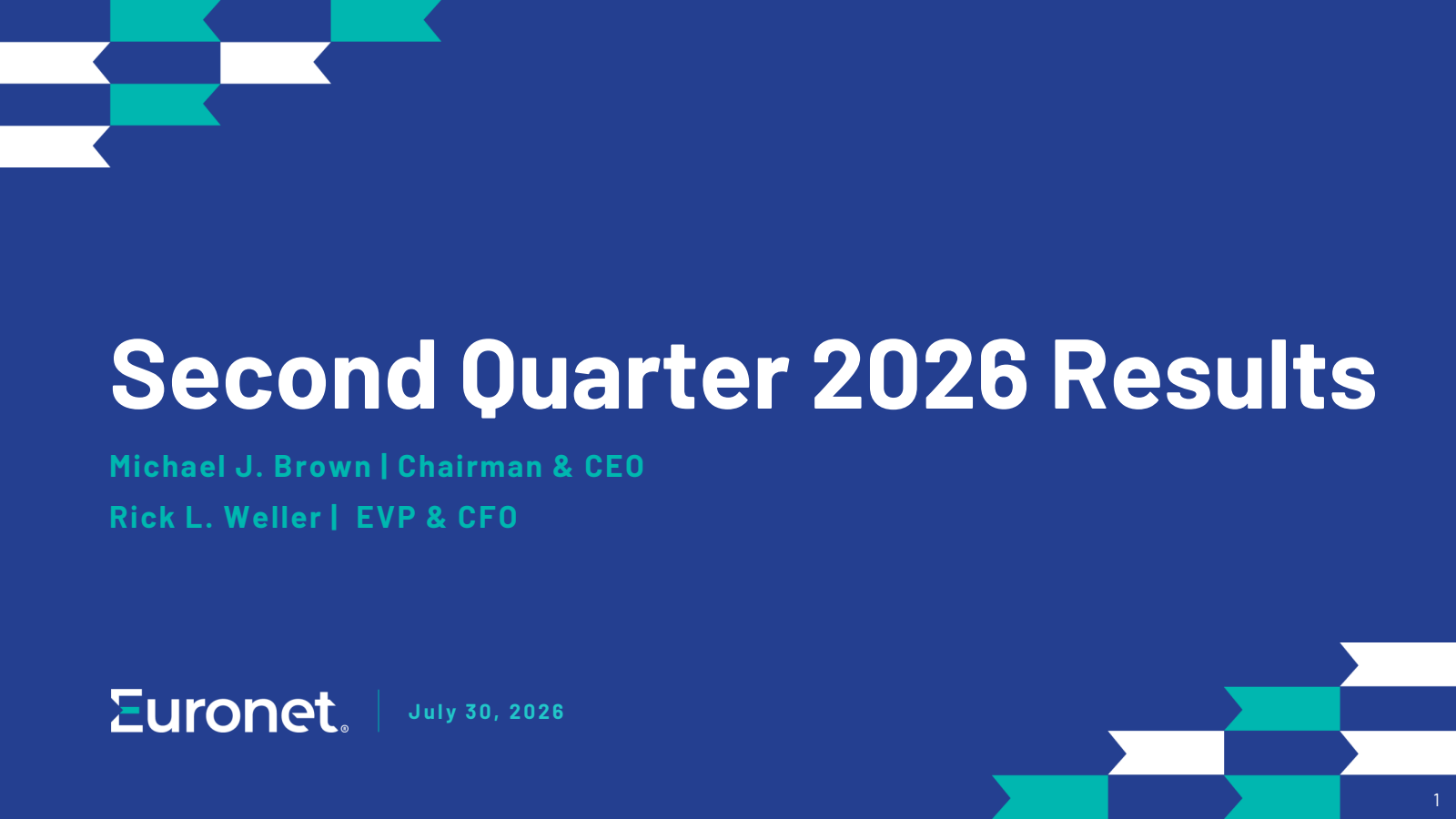 Second Quarter 2026 Results

Michael J. Brown | Chairman & CEO

Rick L. Weller | EVP & CFO

Euronet®

July 30, 2026

1